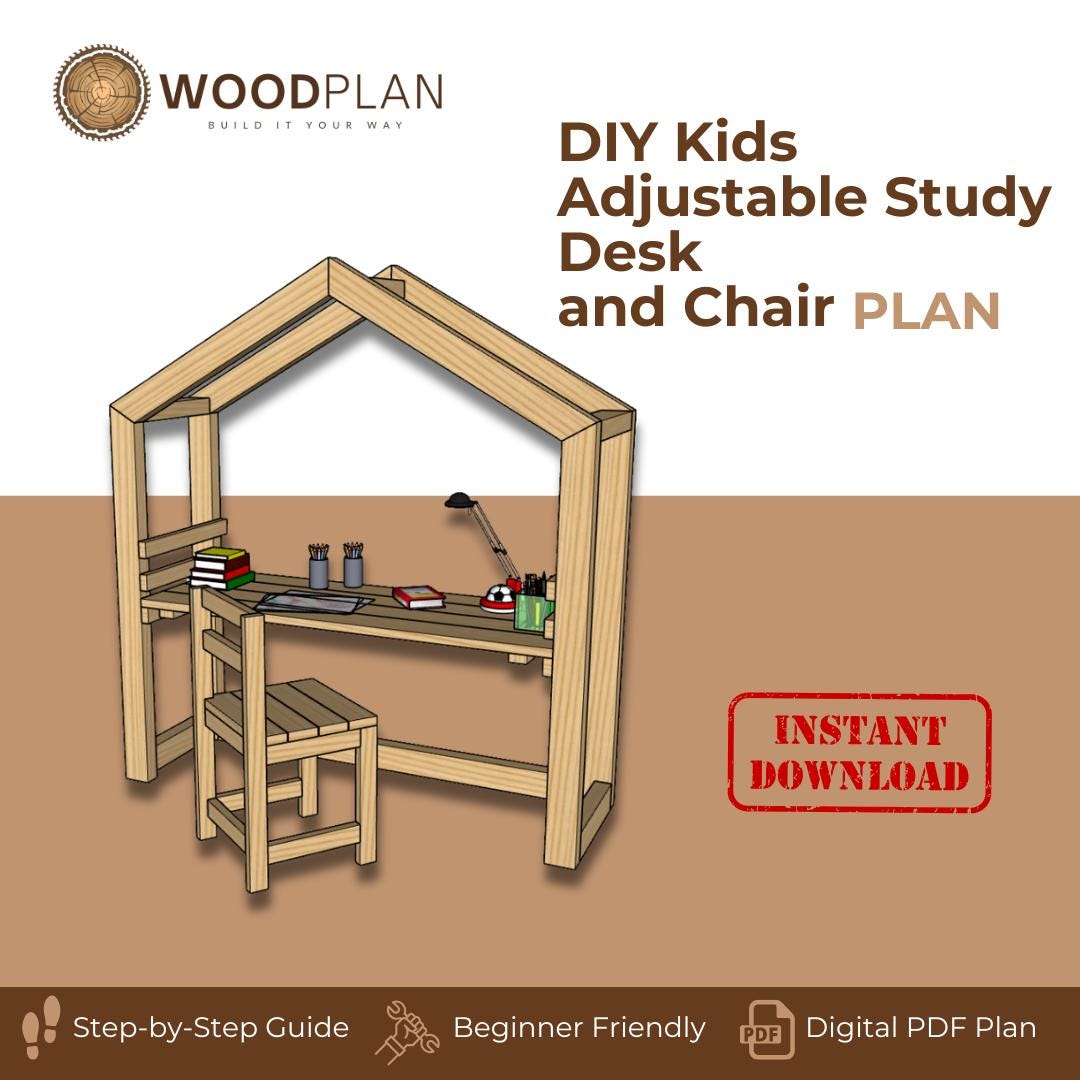 WOODPLAN
BUILD IT YOUR WAY

DIY Kids Adjustable Study Desk and Chair PLAN

INSTANT DOWNLOAD

Step-by-Step Guide
Beginner Friendly
PDF
Digital PDF Plan